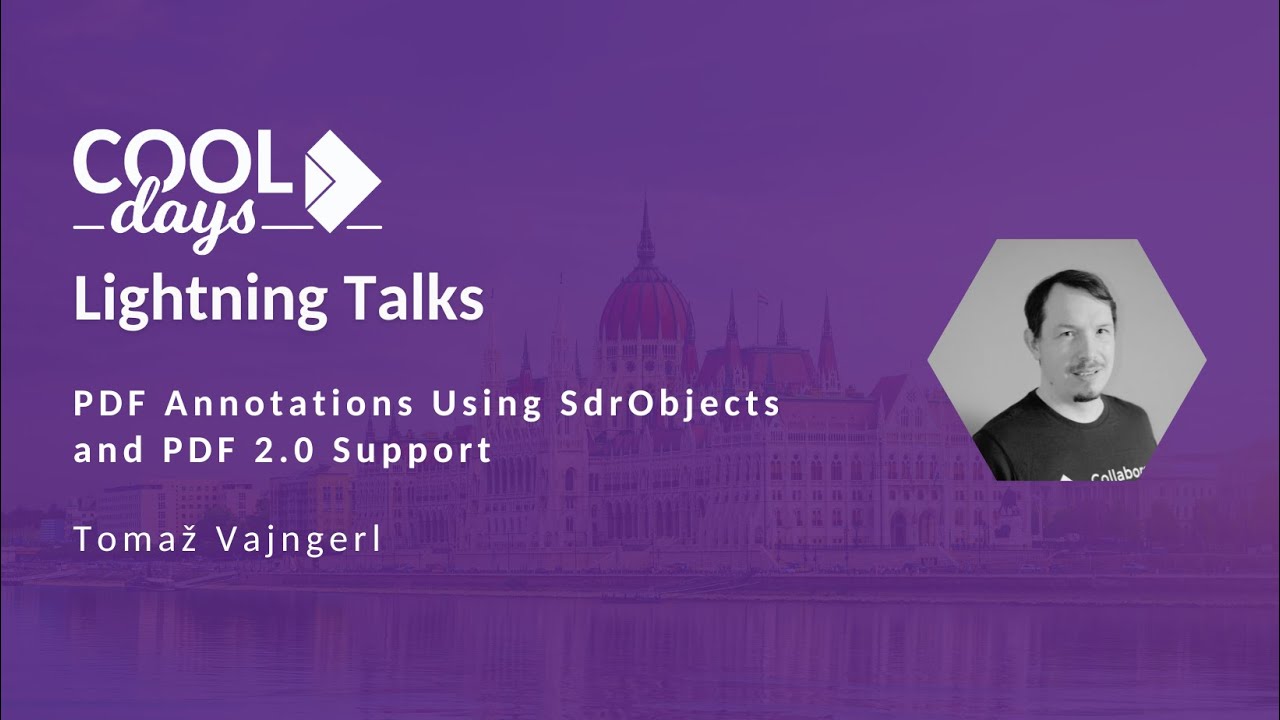 COOL days

Lightning Talks

PDF Annotations Using SdrObjects and PDF 2.0 Support

Tomaž Vajngerl

Collabor